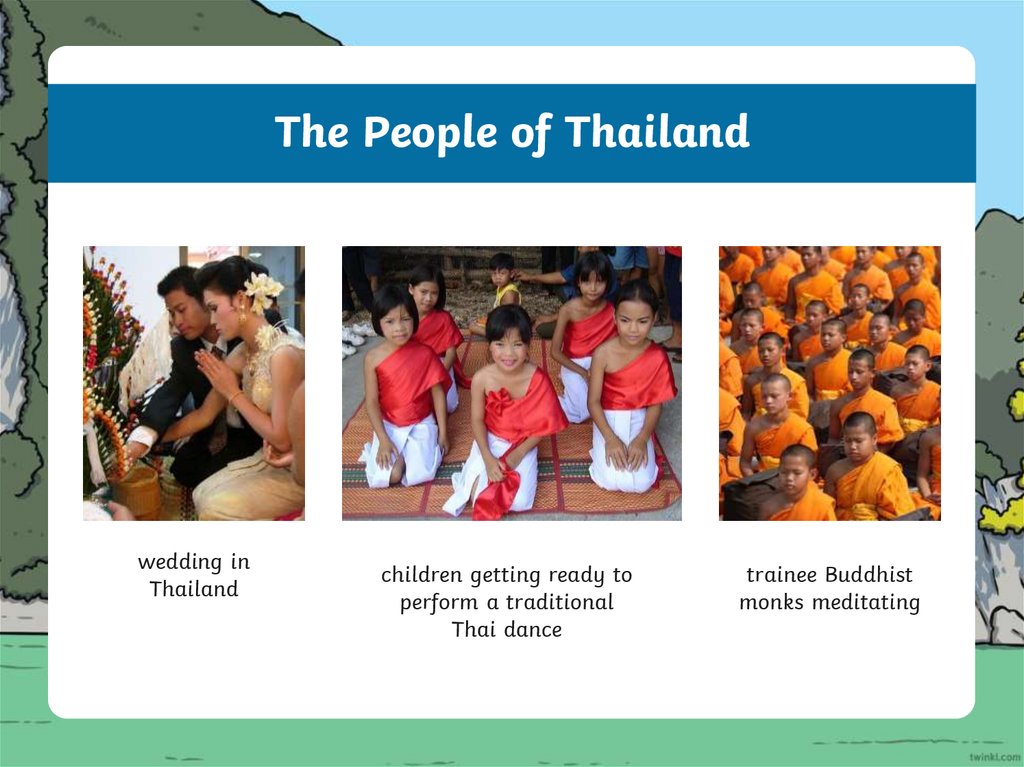 The People of Thailand

wedding in Thailand

children getting ready to perform a traditional Thai dance

trainee Buddhist monks meditating

twinkl.com